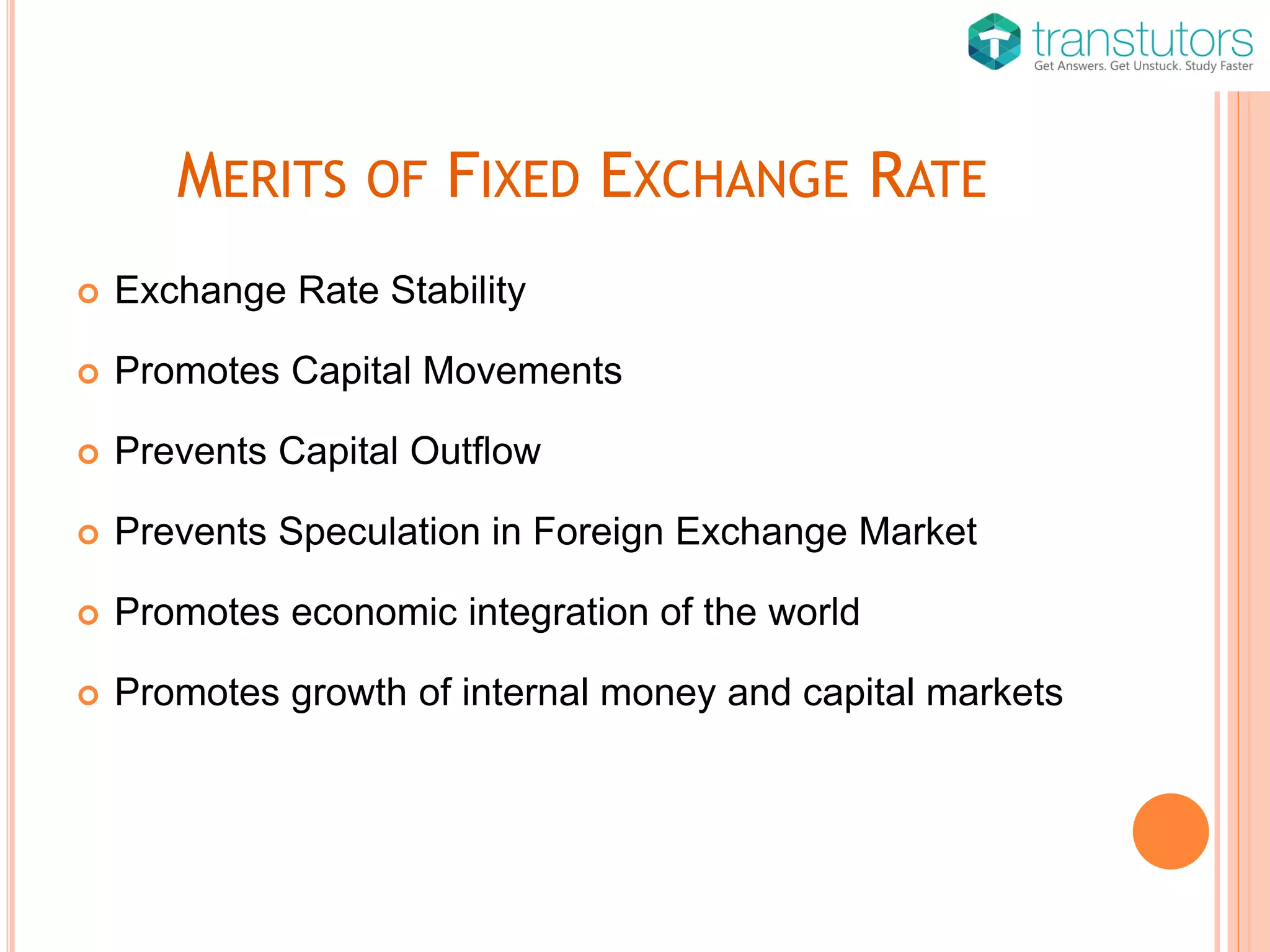 transtutors
Get Answers. Get Unstuck. Study Faster

MERITS OF FIXED EXCHANGE RATE

Exchange Rate Stability

Promotes Capital Movements

Prevents Capital Outflow

Prevents Speculation in Foreign Exchange Market

Promotes economic integration of the world

Promotes growth of internal money and capital markets